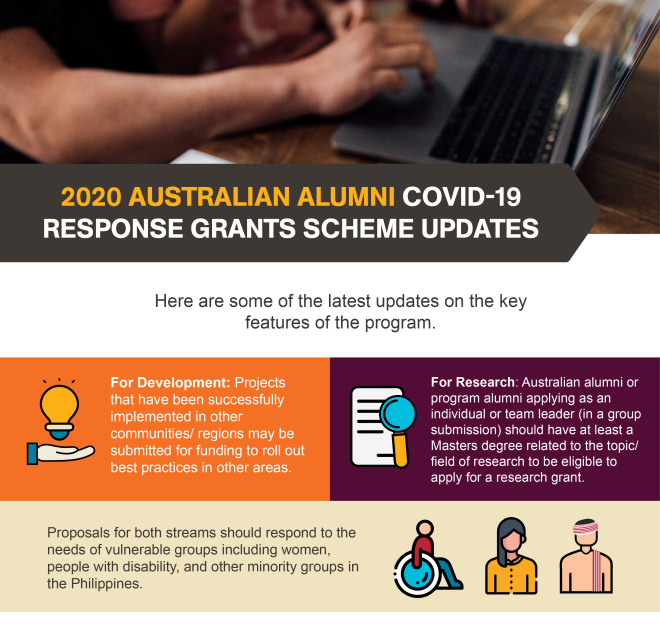 2020 AUSTRALIAN ALUMNI COVID-19 RESPONSE GRANTS SCHEME UPDATES

Here are some of the latest updates on the key features of the program.

For Development: Projects that have been successfully implemented in other communities/ regions may be submitted for funding to roll out best practices in other areas.

For Research: Australian alumni or program alumni applying as an individual or team leader (in a group submission) should have at least a Masters degree related to the topic/ field of research to be eligible to apply for a research grant.

Proposals for both streams should respond to the needs of vulnerable groups including women, people with disability, and other minority groups in the Philippines.